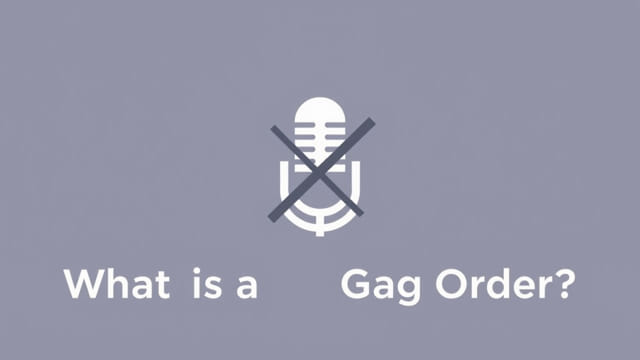 What is a Gag Order?